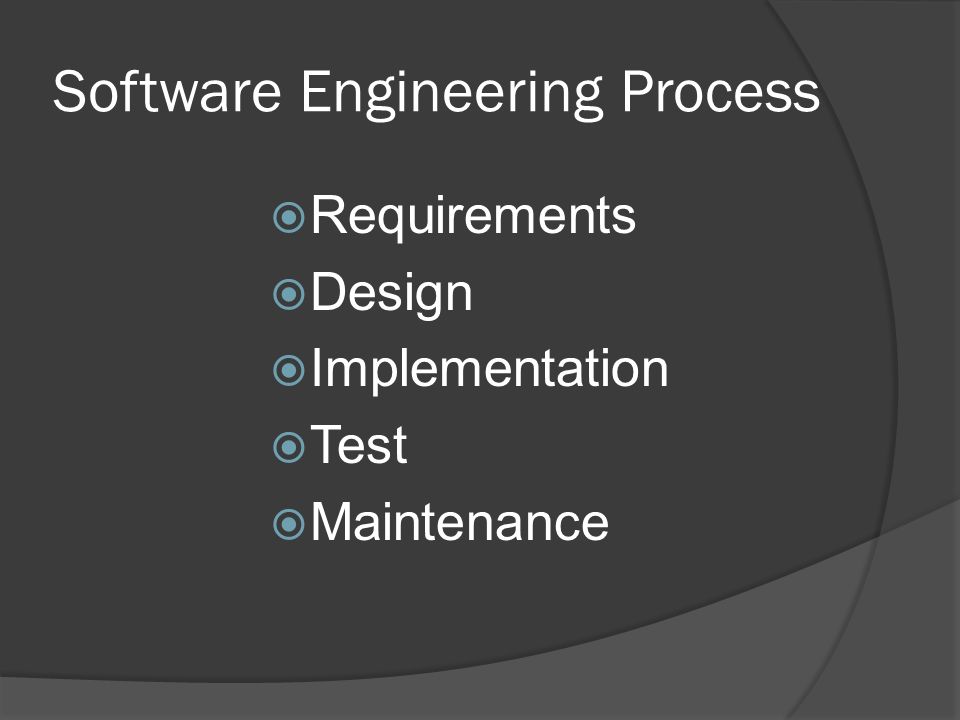 Software Engineering Process

Requirements
Design
Implementation
Test
Maintenance